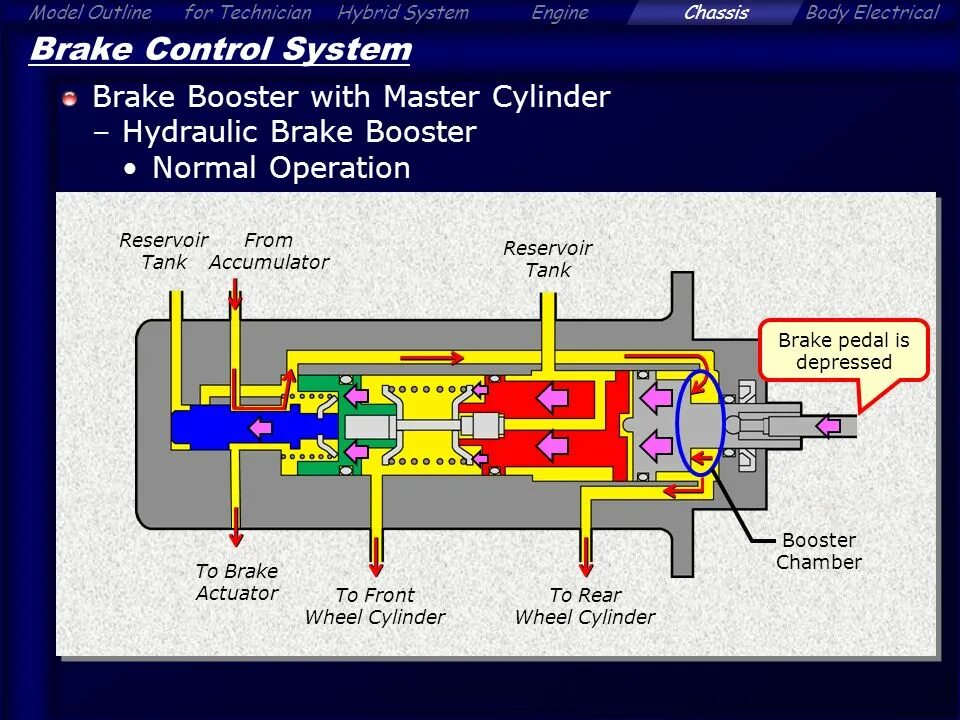 Model Outline for Technician Hybrid System Engine Chassis Body Electrical

Brake Control System

Brake Booster with Master Cylinder
– Hydraulic Brake Booster
• Normal Operation

Reservoir Tank
From Accumulator
Reservoir Tank
Brake pedal is depressed
Booster Chamber
To Brake Actuator
To Front Wheel Cylinder
To Rear Wheel Cylinder